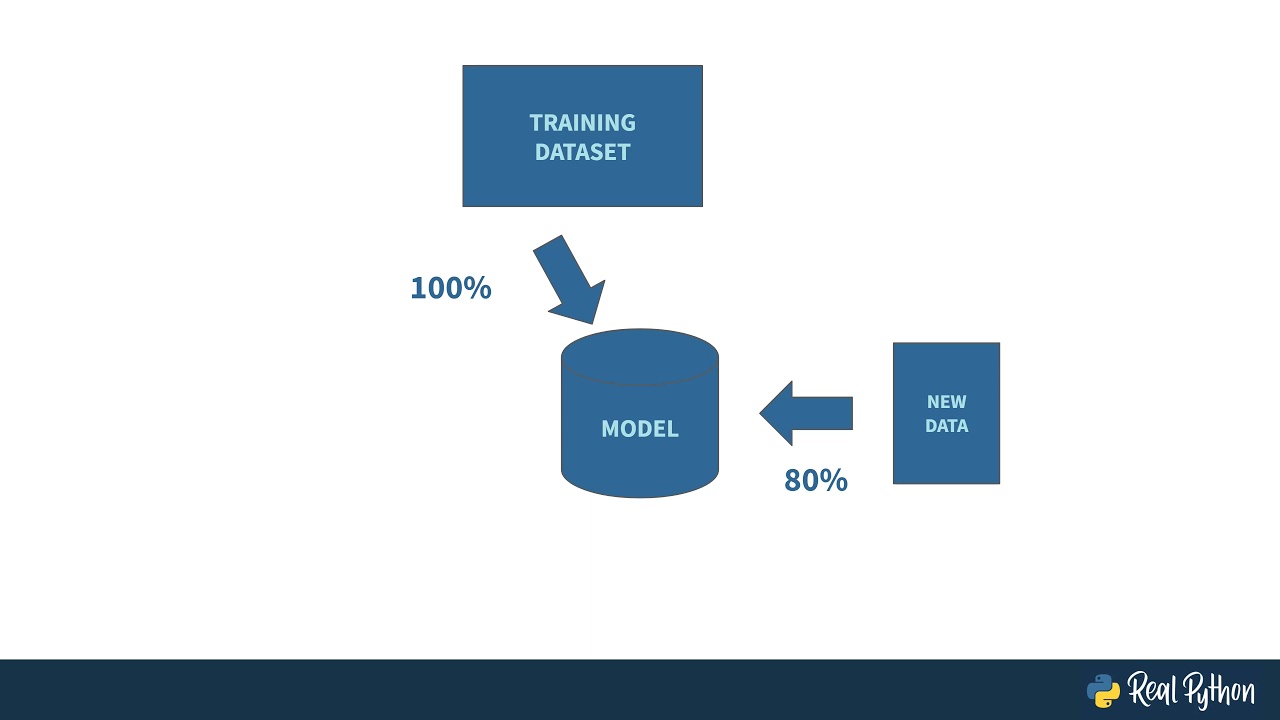 TRAINING DATASET

100%

MODEL

NEW DATA

80%

Real Python